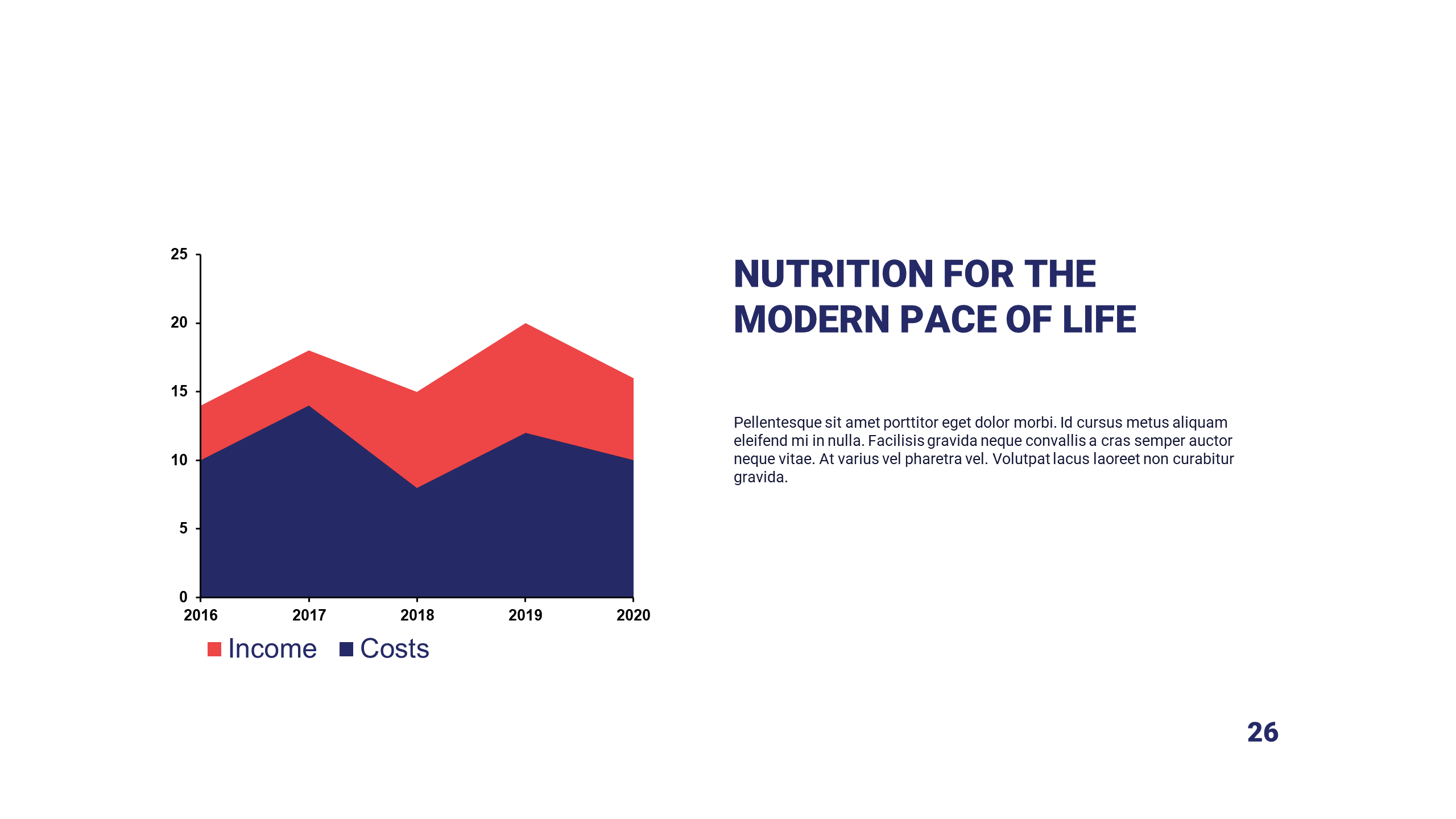 25
20
15
10
5
0
2016
2017
2018
2019
2020

Income Costs

NUTRITION FOR THE MODERN PACE OF LIFE

Pellentesque sit amet porttitor eget dolor morbi. Id cursus metus aliquam eleifend mi in nulla. Facilisis gravida neque convallis a cras semper auctor neque vitae. At varius vel pharetra vel. Volutpat lacus laoreet non curabitur gravida.

26